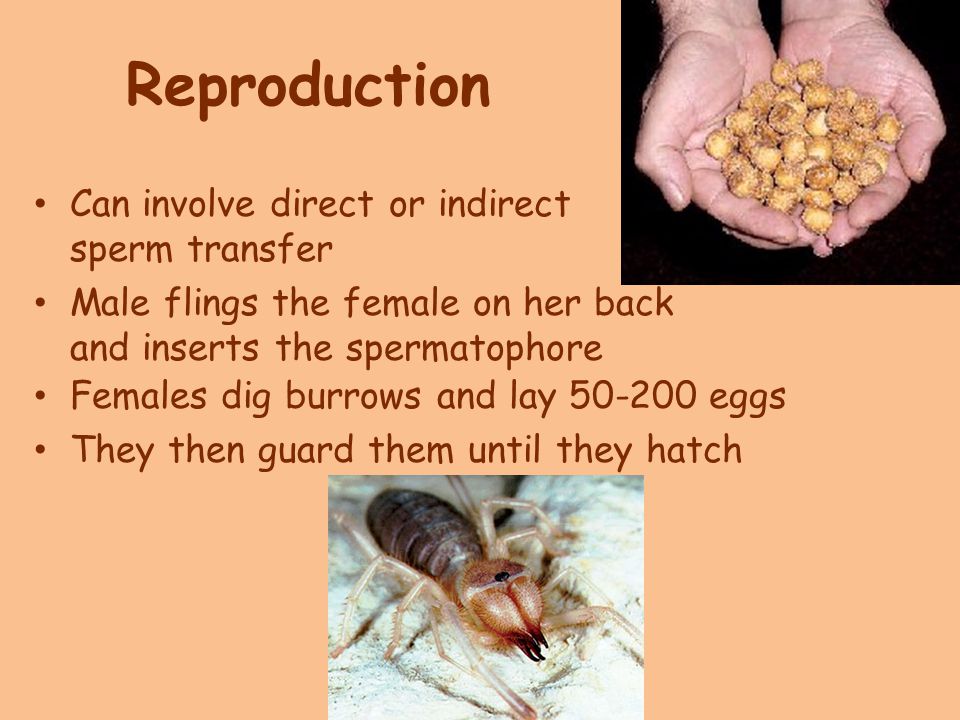 Reproduction

• Can involve direct or indirect sperm transfer
• Male flings the female on her back and inserts the spermatophore
• Females dig burrows and lay 50-200 eggs
• They then guard them until they hatch